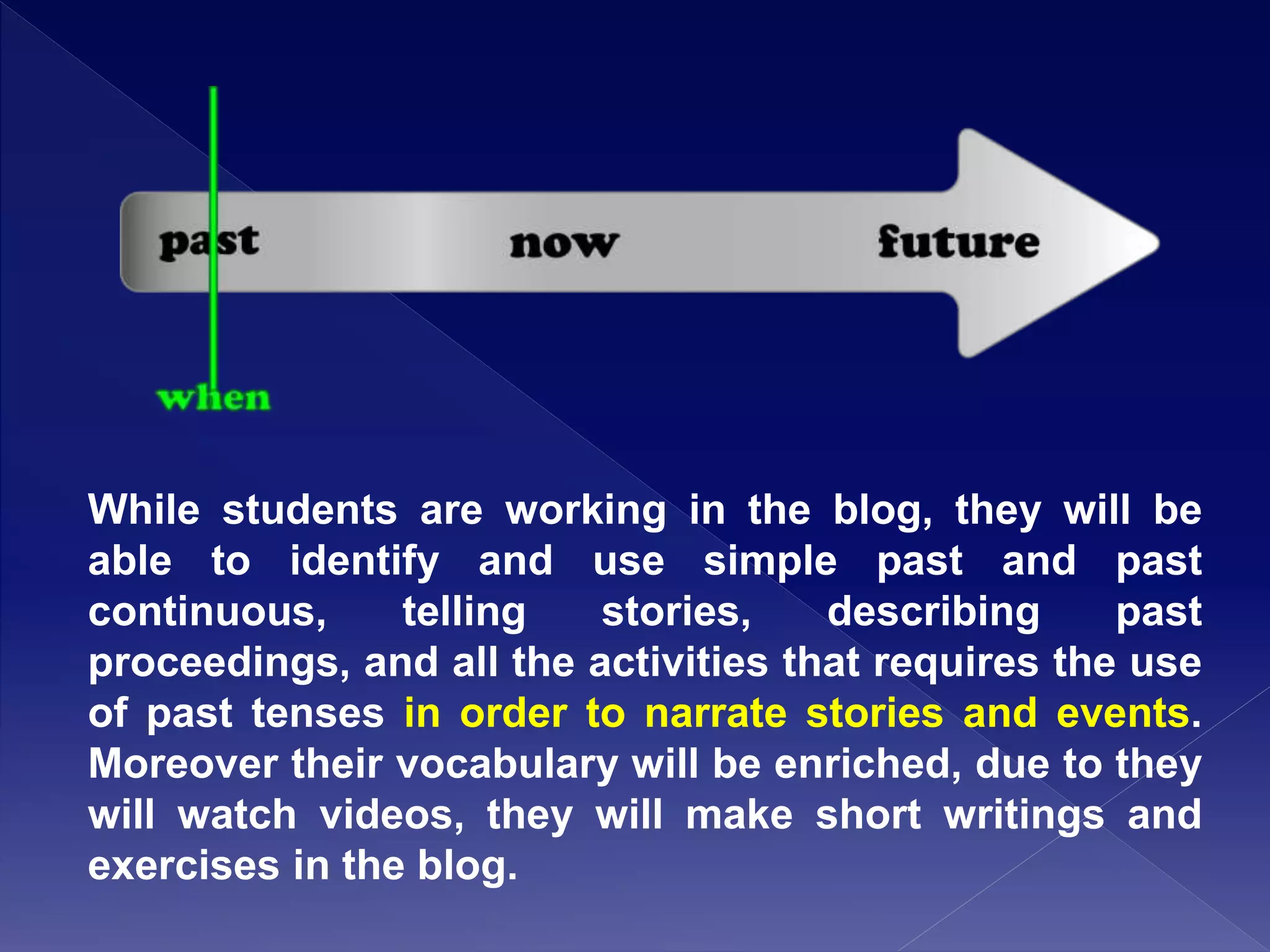 past
now
future
when

While students are working in the blog, they will be able to identify and use simple past and past continuous, telling stories, describing past proceedings, and all the activities that requires the use of past tenses in order to narrate stories and events. Moreover their vocabulary will be enriched, due to they will watch videos, they will make short writings and exercises in the blog.